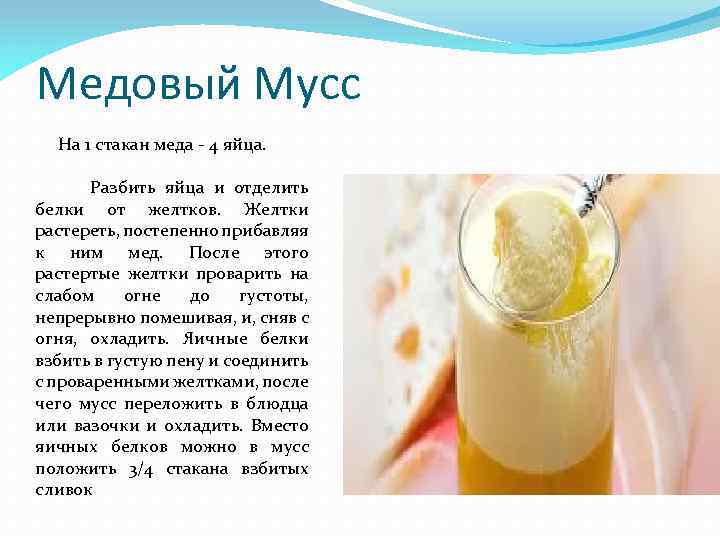 Медовый Мусс

На 1 стакан меда - 4 яйца.

Разбить яйца и отделить белки от желтков. Желтки растереть, постепенно прибавляя к ним мед. После этого растертые желтки проварить на слабом огне до густоты, непрерывно помешивая, и, сняв с огня, охладить. Яичные белки взбить в густую пену и соединить с проваренными желтками, после чего мусс переложить в блюдца или вазочки и охладить. Вместо яичных белков можно в мусс положить 3/4 стакана взбитых сливок